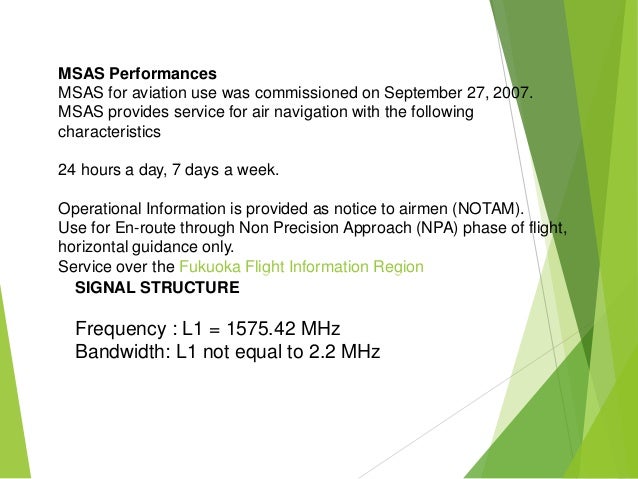 MSAS Performances
MSAS for aviation use was commissioned on September 27, 2007.
MSAS provides service for air navigation with the following characteristics

24 hours a day, 7 days a week.

Operational Information is provided as notice to airmen (NOTAM).
Use for En-route through Non Precision Approach (NPA) phase of flight, horizontal guidance only.
Service over the Fukuoka Flight Information Region

SIGNAL STRUCTURE

Frequency : L1 = 1575.42 MHz
Bandwidth: L1 not equal to 2.2 MHz